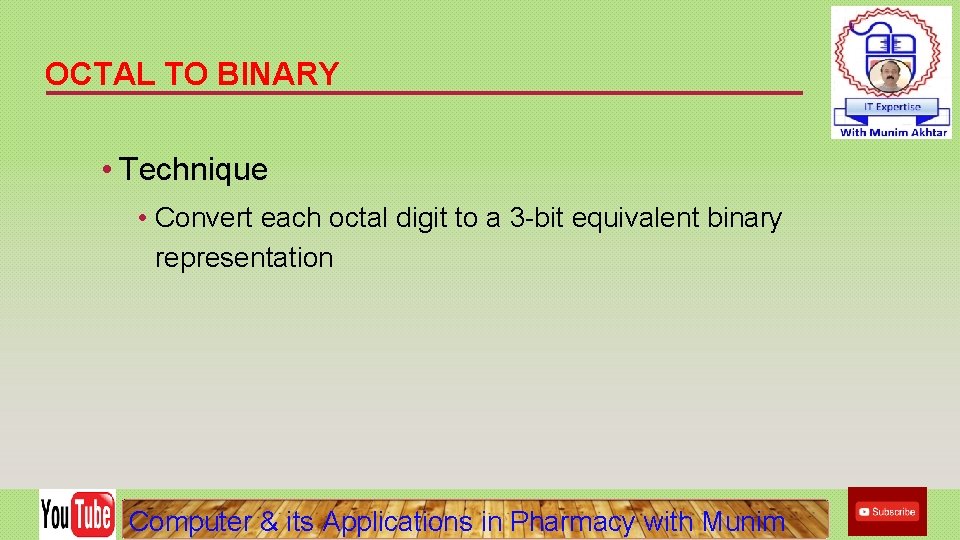 OCTAL TO BINARY

IT Expertise
With Munim Akhtar

• Technique

• Convert each octal digit to a 3-bit equivalent binary representation

YouTube

Computer & its Applications in Pharmacy with Munim

Subscribe